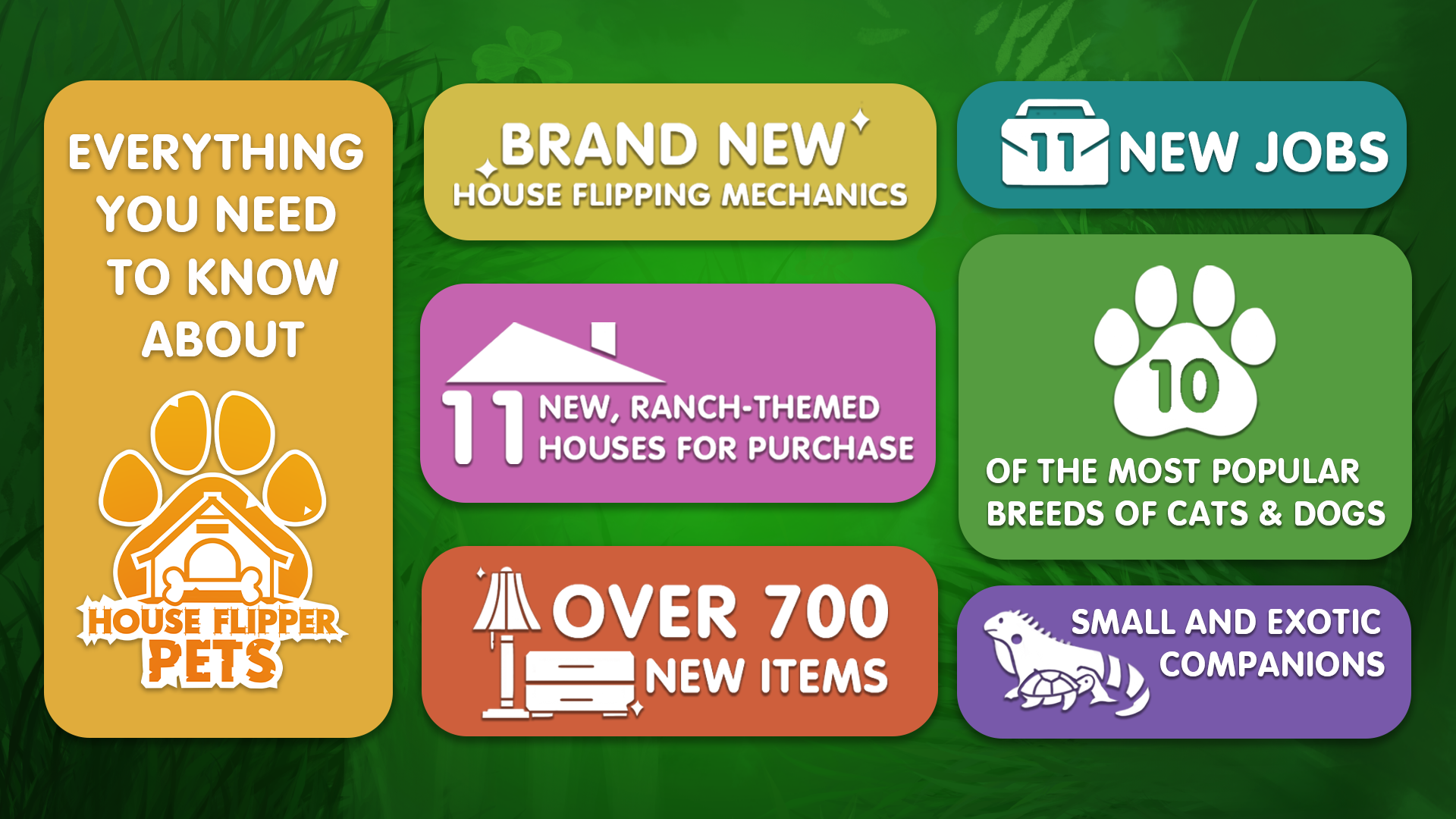 EVERYTHING YOU NEED TO KNOW ABOUT

HOUSE FLIPPER PETS

BRAND NEW
HOUSE FLIPPING MECHANICS

11 NEW, RANCH-THEMED HOUSES FOR PURCHASE

OVER 700
NEW ITEMS

11 NEW JOBS

10
OF THE MOST POPULAR BREEDS OF CATS & DOGS

SMALL AND EXOTIC COMPANIONS